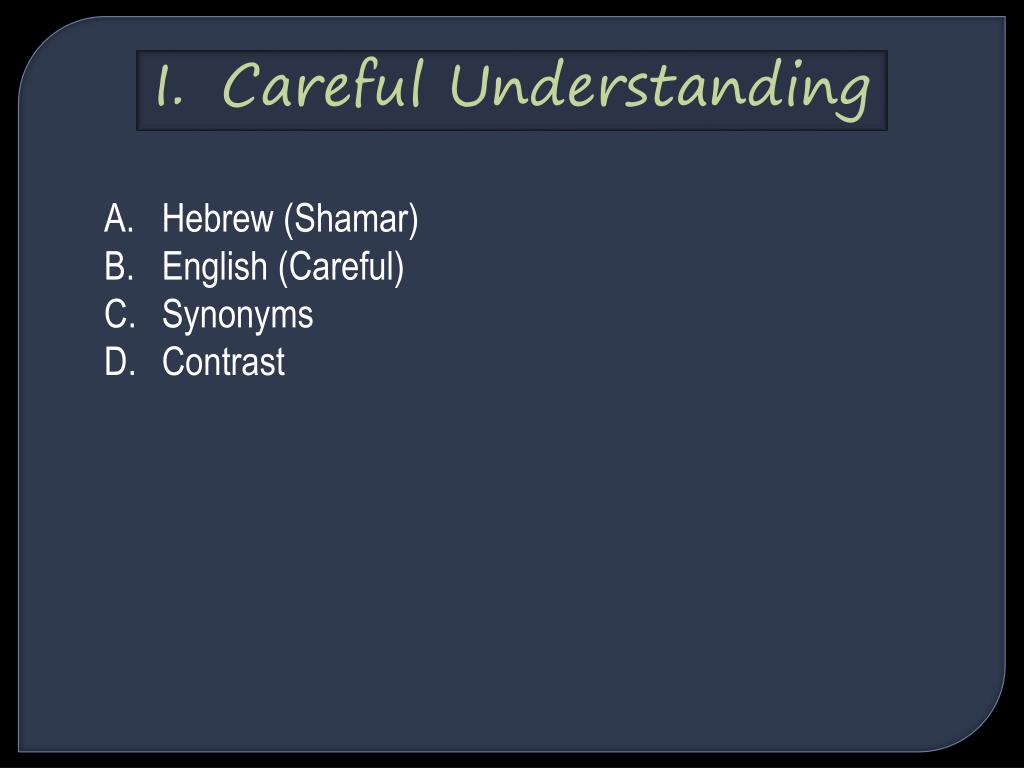 I. Careful Understanding

A. Hebrew (Shamar)
B. English (Careful)
C. Synonyms
D. Contrast